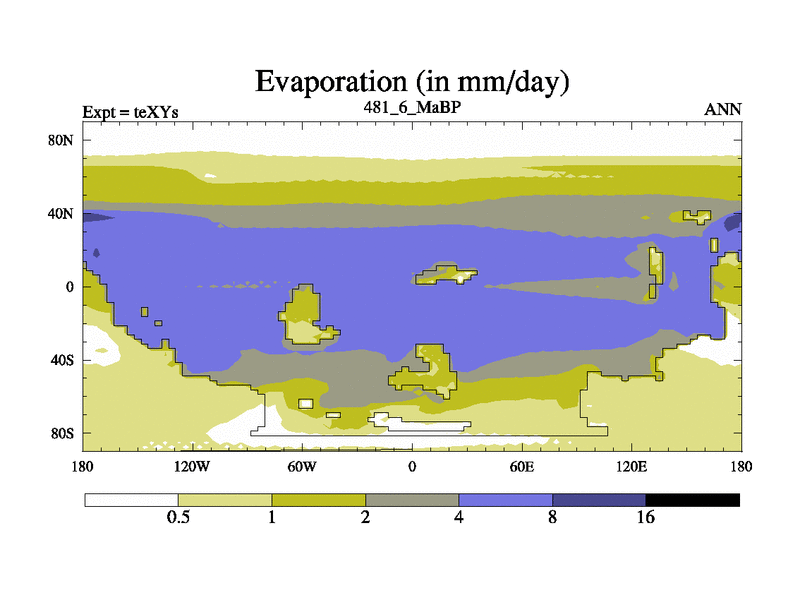 Evaporation (in mm/day)

Expt = teXYs

481_6_MaBP

ANN

80N
40N
0
40S
80S

180
120W
60W
0
60E
120E
180

0.5
1
2
4
8
16